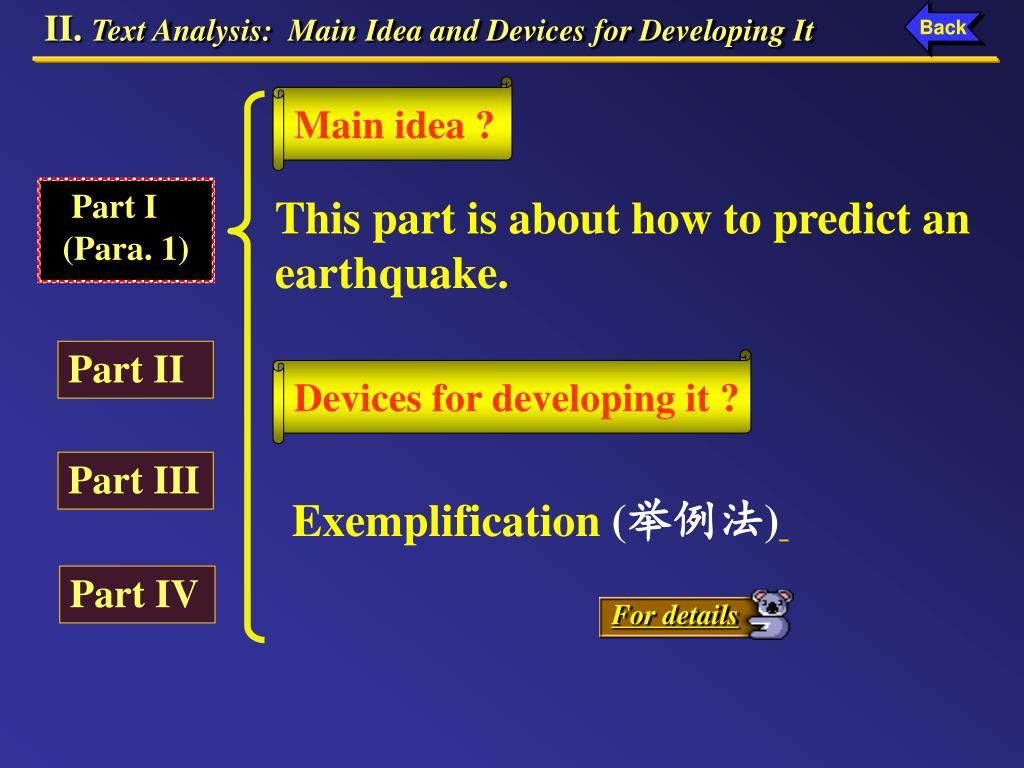 II. Text Analysis: Main Idea and Devices for Developing It

Back

Part I
(Para. 1)

Part II

Part III

Part IV

Main idea ?

This part is about how to predict an earthquake.

Devices for developing it ?

Exemplification (举例法)

For details